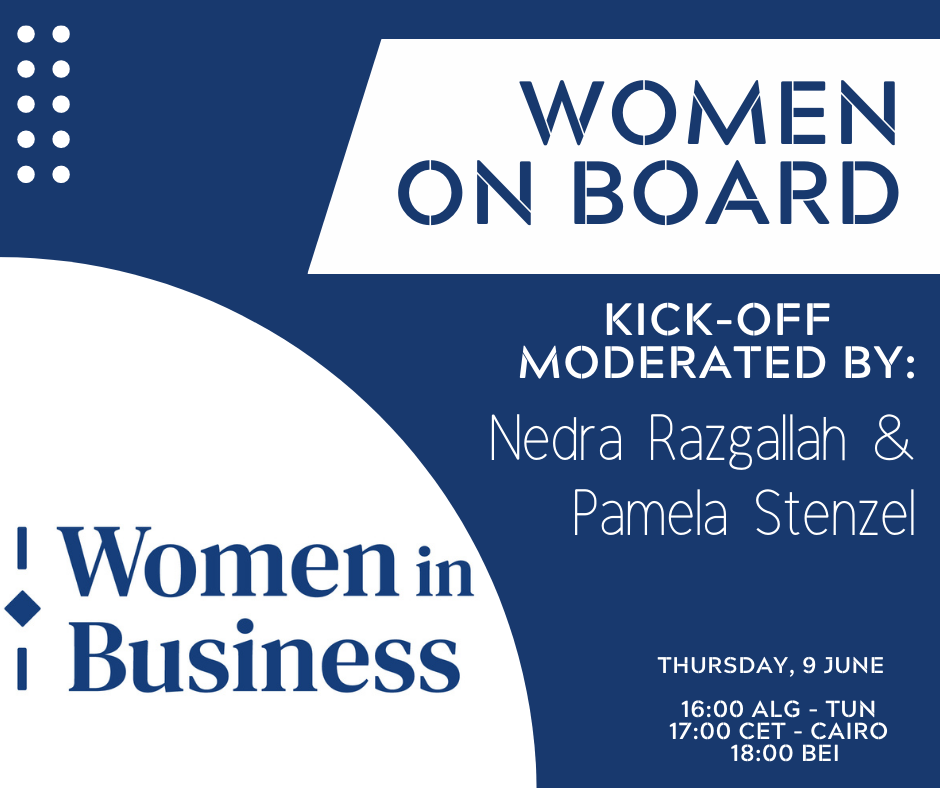 WOMEN ON BOARD

KICK-OFF MODERATED BY:

Nedra Razgallah & Pamela Stenzel

Women in Business

THURSDAY, 9 JUNE

16:00 ALG - TUN
17:00 CET - CAIRO
18:00 BEI